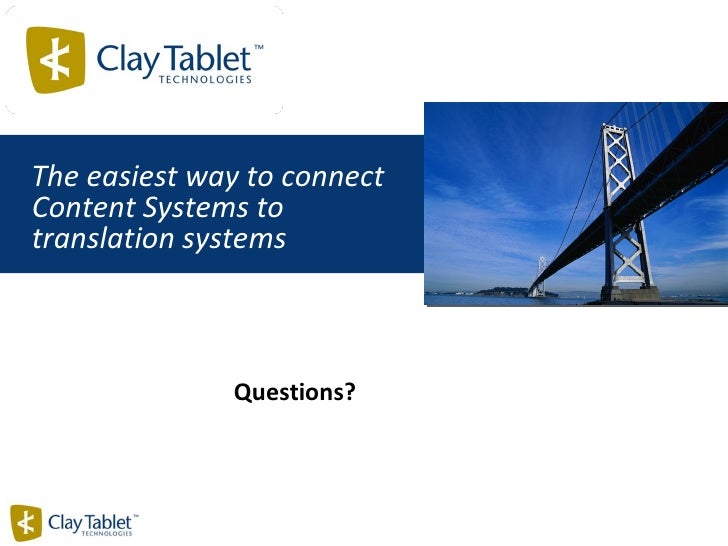 Clay Tablet™
TECHNOLOGIES

The easiest way to connect Content Systems to translation systems

Questions?

Clay Tablet™
TECHNOLOGIES